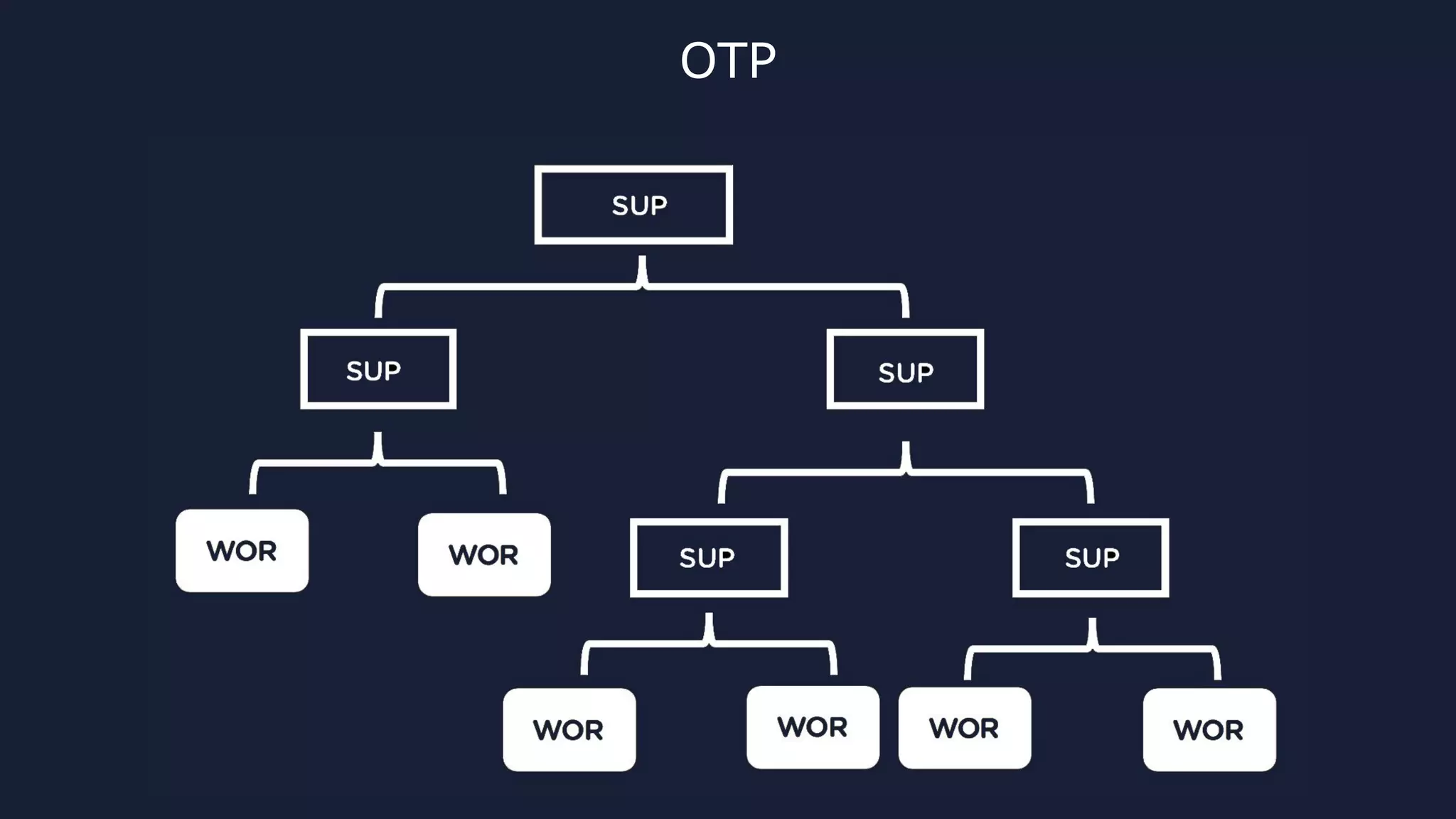 OTP

SUP

SUP

SUP

WOR

WOR

SUP

SUP

WOR

WOR

WOR

WOR